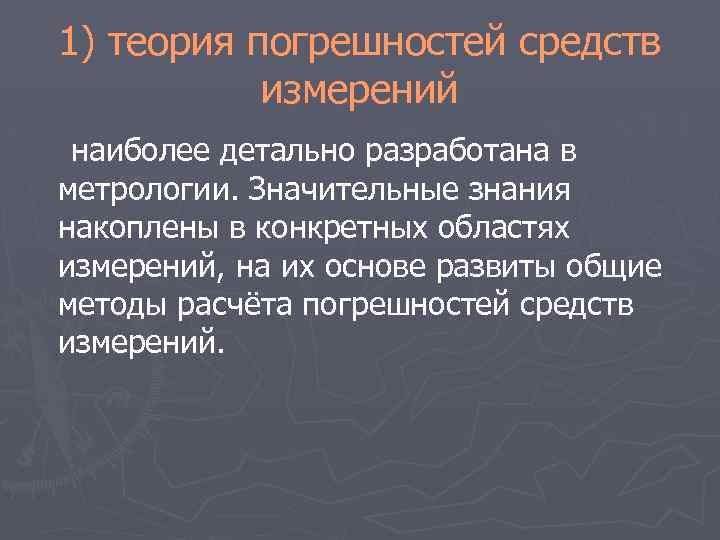 1) теория погрешностей средств измерений

наиболее детально разработана в метрологии. Значительные знания накоплены в конкретных областях измерений, на их основе развиты общие методы расчёта погрешностей средств измерений.